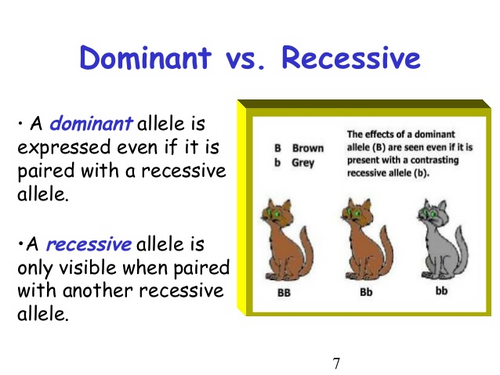 Dominant vs. Recessive

• A dominant allele is expressed even if it is paired with a recessive allele.

•A recessive allele is only visible when paired with another recessive allele.

B Brown
b Grey

The effects of a dominant allele (B) are seen even if it is present with a contrasting recessive allele (b).

BB

Bb

bb

7